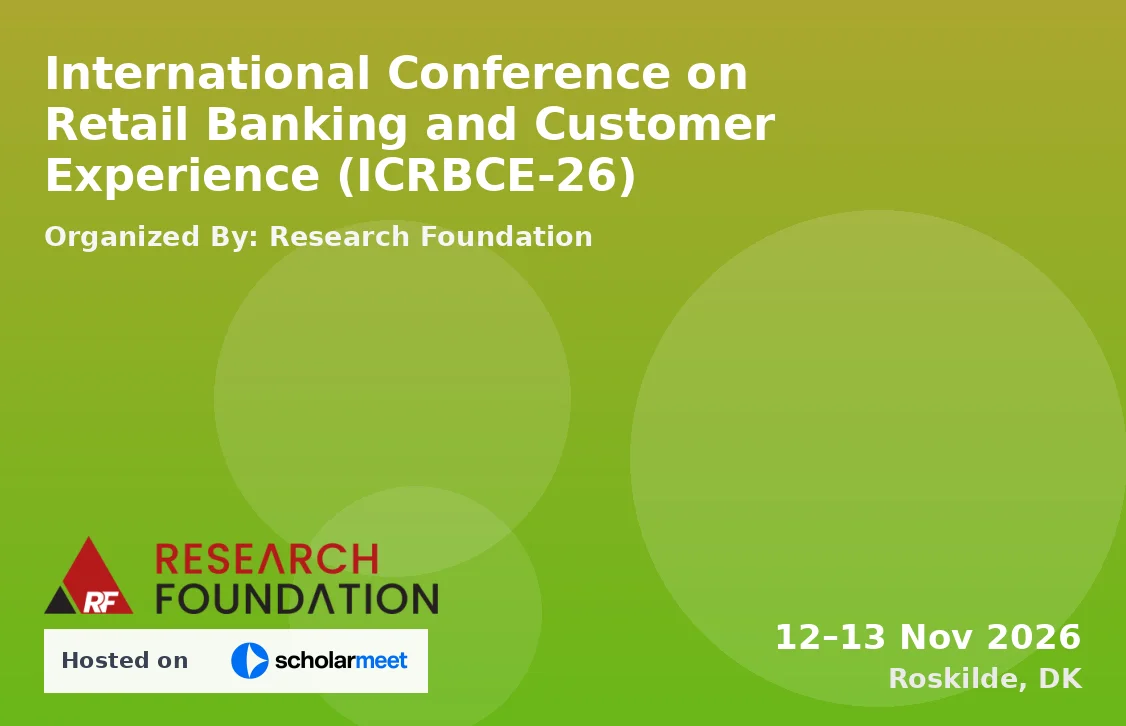 International Conference on Retail Banking and Customer Experience (ICRBCE-26)

Organized By: Research Foundation

RF RESEARCH FOUNDATION

Hosted on scholarmeet

12–13 Nov 2026
Roskilde, DK